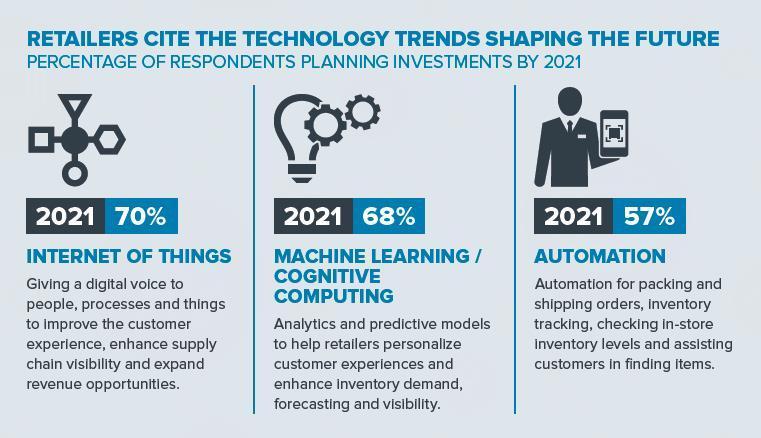 RETAILERS CITE THE TECHNOLOGY TRENDS SHAPING THE FUTURE
PERCENTAGE OF RESPONDENTS PLANNING INVESTMENTS BY 2021

2021 70%

INTERNET OF THINGS

Giving a digital voice to people, processes and things to improve the customer experience, enhance supply chain visibility and expand revenue opportunities.

2021 68%

MACHINE LEARNING / COGNITIVE COMPUTING

Analytics and predictive models to help retailers personalize customer experiences and enhance inventory demand, forecasting and visibility.

2021 57%

AUTOMATION

Automation for packing and shipping orders, inventory tracking, checking in-store inventory levels and assisting customers in finding items.